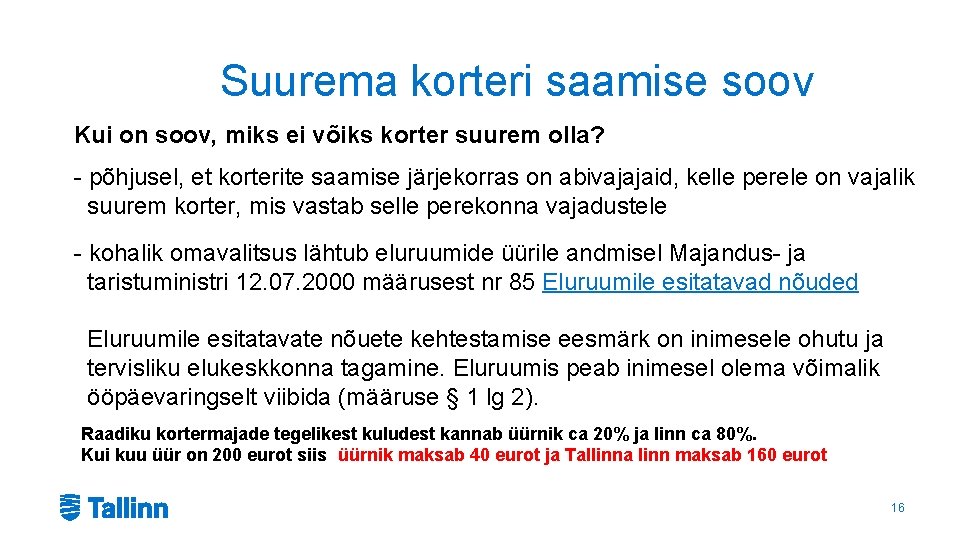 Suurema korteri saamise soov

Kui on soov, miks ei võiks korter suurem olla?

- põhjusel, et korterite saamise järjekorras on abivajajaid, kelle perele on vajalik suurem korter, mis vastab selle perekonna vajadustele

- kohalik omavalitsus lähtub eluruumide üürile andmisel Majandus- ja taristuministri 12.07.2000 määrusest nr 85 Eluruumile esitatavad nõuded

Eluruumile esitatavate nõuete kehtestamise eesmärk on inimesele ohutu ja tervisliku elukeskkonna tagamine. Eluruumis peab inimesel olema võimalik ööpäevaringselt viibida (määruse § 1 lg 2).

Raadiku kortermajade tegelikest kuludest kannab üürnik ca 20% ja linn ca 80%.
Kui kuu üür on 200 eurot siis üürnik maksab 40 eurot ja Tallinna linn maksab 160 eurot

Tallinn

16